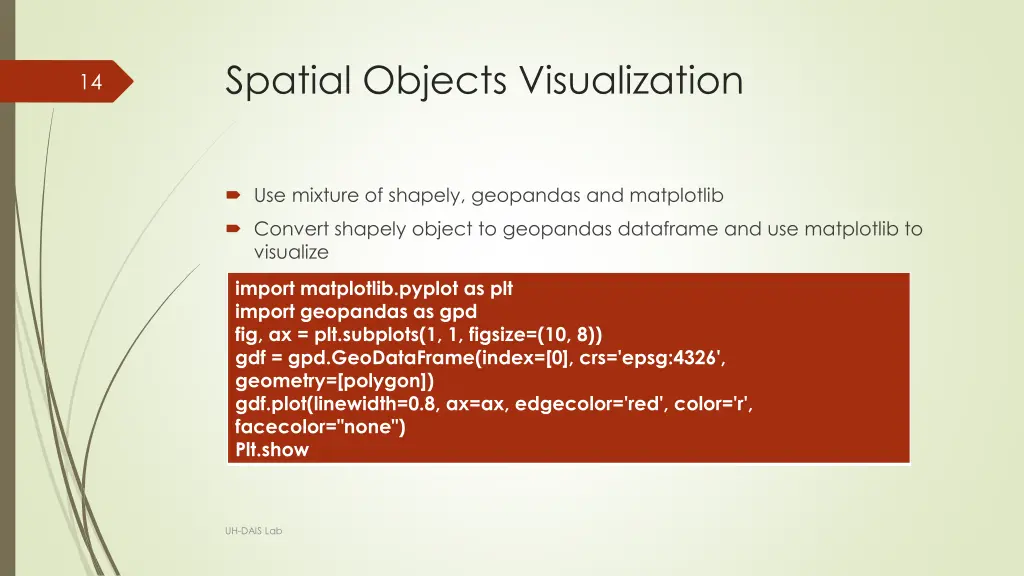 14

Spatial Objects Visualization

Use mixture of shapely, geopandas and matplotlib

Convert shapely object to geopandas dataframe and use matplotlib to visualize

import matplotlib.pyplot as plt
import geopandas as gpd
fig, ax = plt.subplots(1, 1, figsize=(10, 8))
gdf = gpd.GeoDataFrame(index=[0], crs='epsg:4326', geometry=[polygon])
gdf.plot(linewidth=0.8, ax=ax, edgecolor='red', color='r', facecolor="none")
Plt.show

UH-DAIS Lab